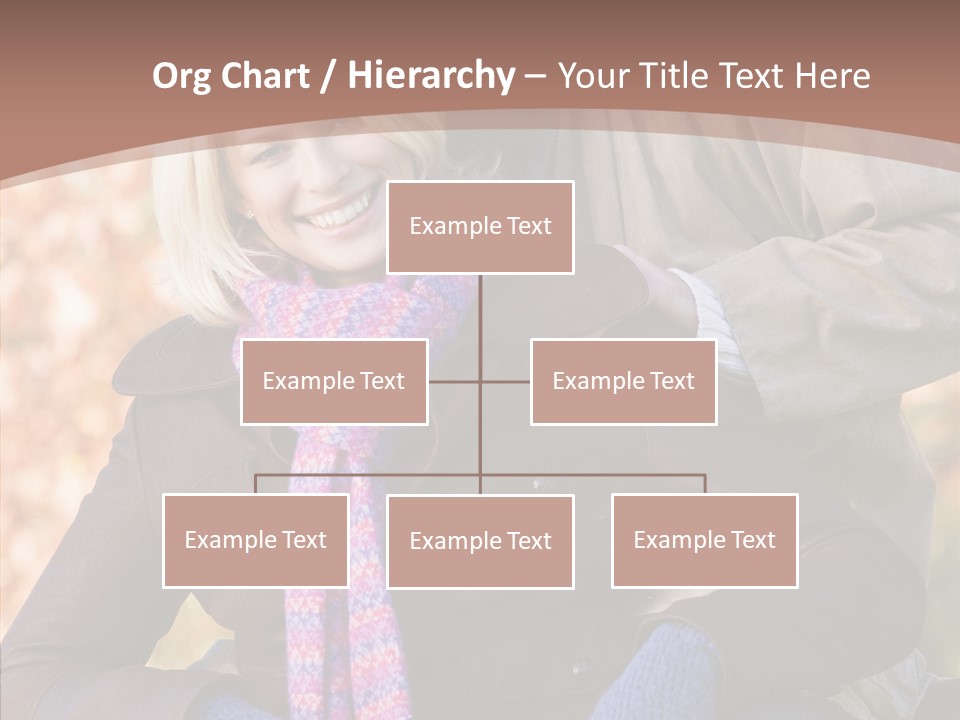 Org Chart / Hierarchy – Your Title Text Here

Example Text

Example Text

Example Text

Example Text

Example Text

Example Text